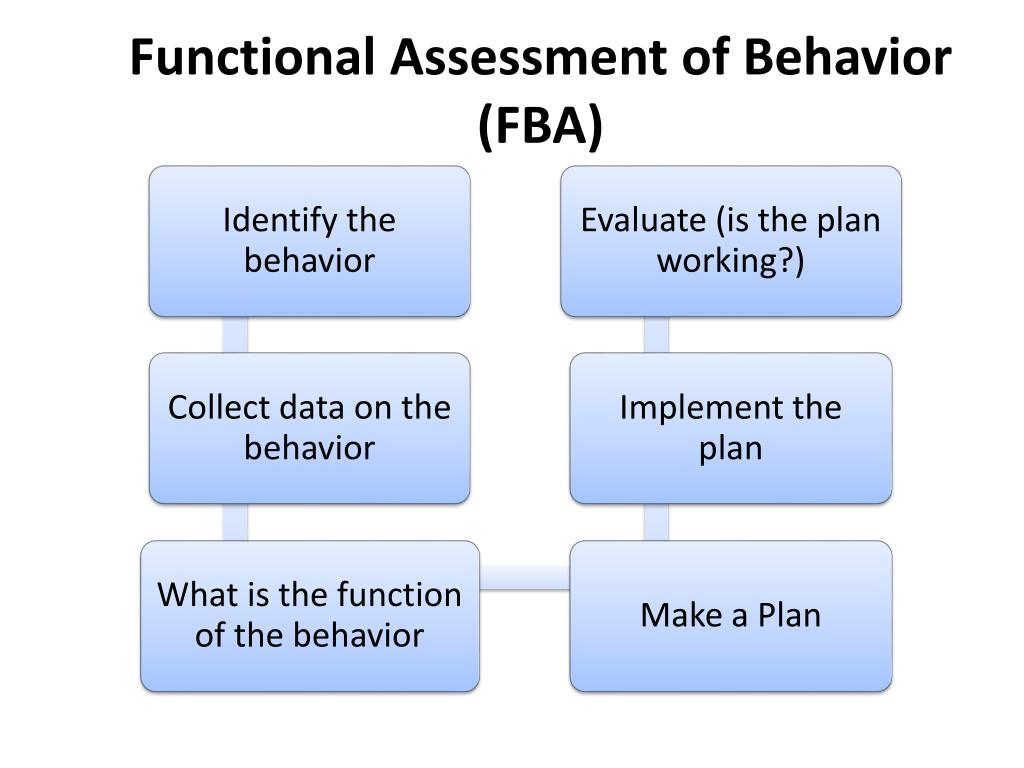 Functional Assessment of Behavior (FBA)

Identify the behavior

Collect data on the behavior

What is the function of the behavior

Make a Plan

Implement the plan

Evaluate (is the plan working?)